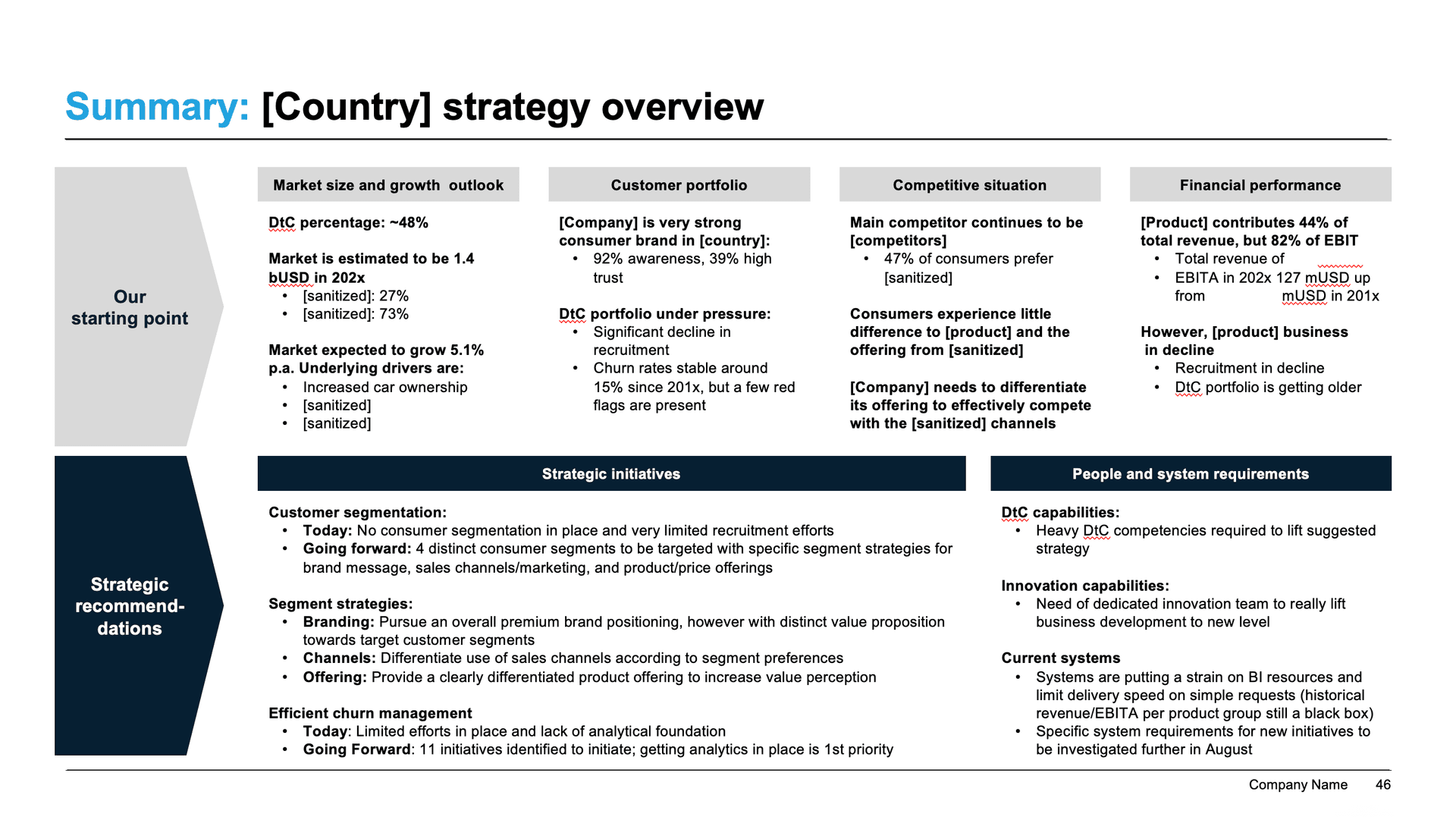 Summary: [Country] strategy overview

Our starting point

Market size and growth outlook

DtC percentage: ~48%

Market is estimated to be 1.4 bUSD in 202x
• [sanitized]: 27%
• [sanitized]: 73%

Market expected to grow 5.1% p.a. Underlying drivers are:
• Increased car ownership
• [sanitized]
• [sanitized]

Customer portfolio

[Company] is very strong consumer brand in [country]:
• 92% awareness, 39% high trust

DtC portfolio under pressure:
• Significant decline in recruitment
• Churn rates stable around 15% since 201x, but a few red flags are present

Competitive situation

Main competitor continues to be [competitors]
• 47% of consumers prefer [sanitized]

Consumers experience little difference to [product] and the offering from [sanitized]

[Company] needs to differentiate its offering to effectively compete with the [sanitized] channels

Financial performance

[Product] contributes 44% of total revenue, but 82% of EBIT
• Total revenue of
• EBITA in 202x 127 mUSD up from mUSD in 201x

However, [product] business in decline
• Recruitment in decline
• DtC portfolio is getting older

Strategic recommend-dations

Strategic initiatives

Customer segmentation:
• Today: No consumer segmentation in place and very limited recruitment efforts
• Going forward: 4 distinct consumer segments to be targeted with specific segment strategies for brand message, sales channels/marketing, and product/price offerings

Segment strategies:
• Branding: Pursue an overall premium brand positioning, however with distinct value proposition towards target customer segments
• Channels: Differentiate use of sales channels according to segment preferences
• Offering: Provide a clearly differentiated product offering to increase value perception

Efficient churn management
• Today: Limited efforts in place and lack of analytical foundation
• Going Forward: 11 initiatives identified to initiate; getting analytics in place is 1st priority

People and system requirements

DtC capabilities:
• Heavy DtC competencies required to lift suggested strategy

Innovation capabilities:
• Need of dedicated innovation team to really lift business development to new level

Current systems
• Systems are putting a strain on BI resources and limit delivery speed on simple requests (historical revenue/EBITA per product group still a black box)
• Specific system requirements for new initiatives to be investigated further in August

Company Name 46